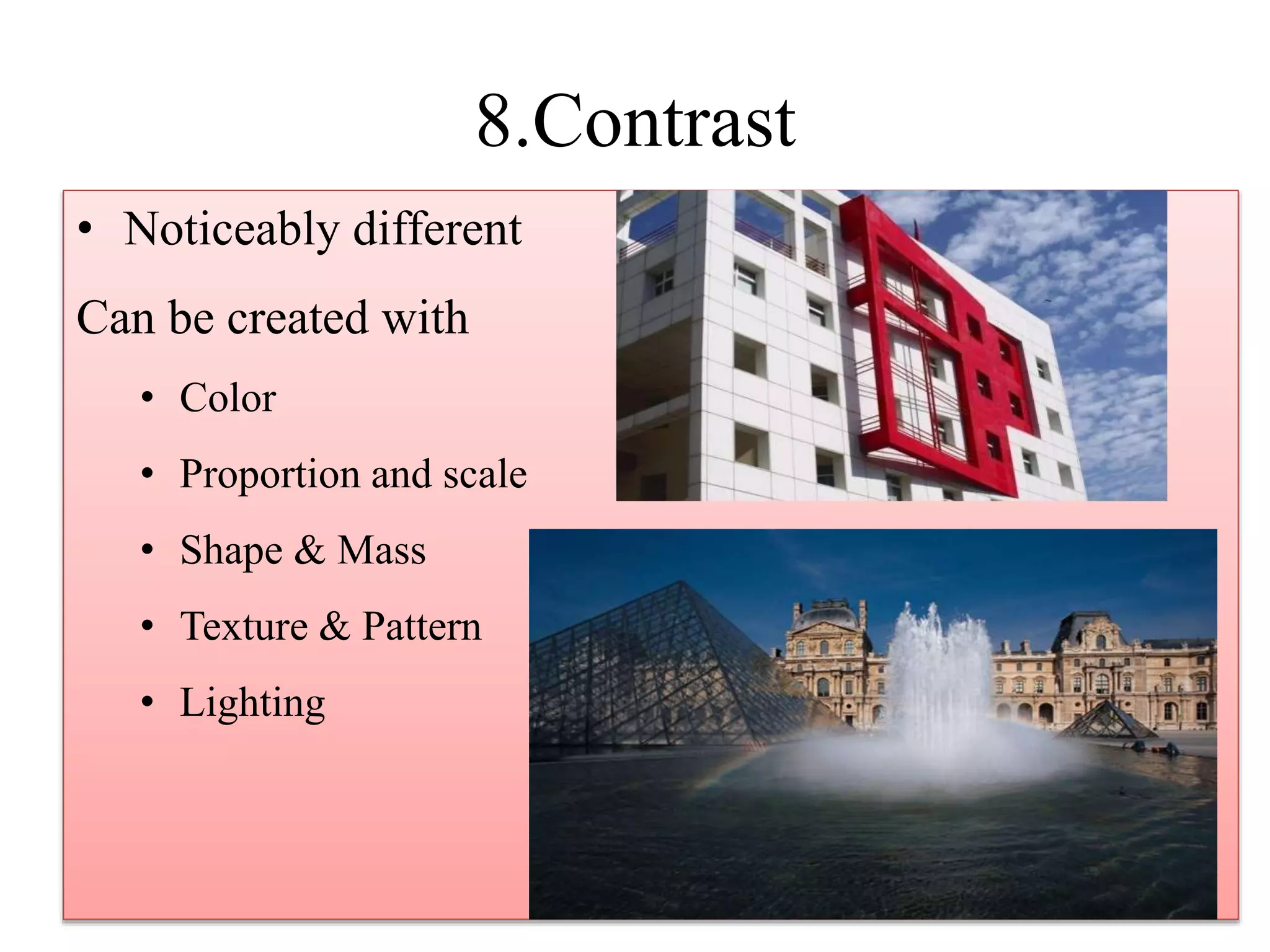 8.Contrast

• Noticeably different

Can be created with

• Color
• Proportion and scale
• Shape & Mass
• Texture & Pattern
• Lighting